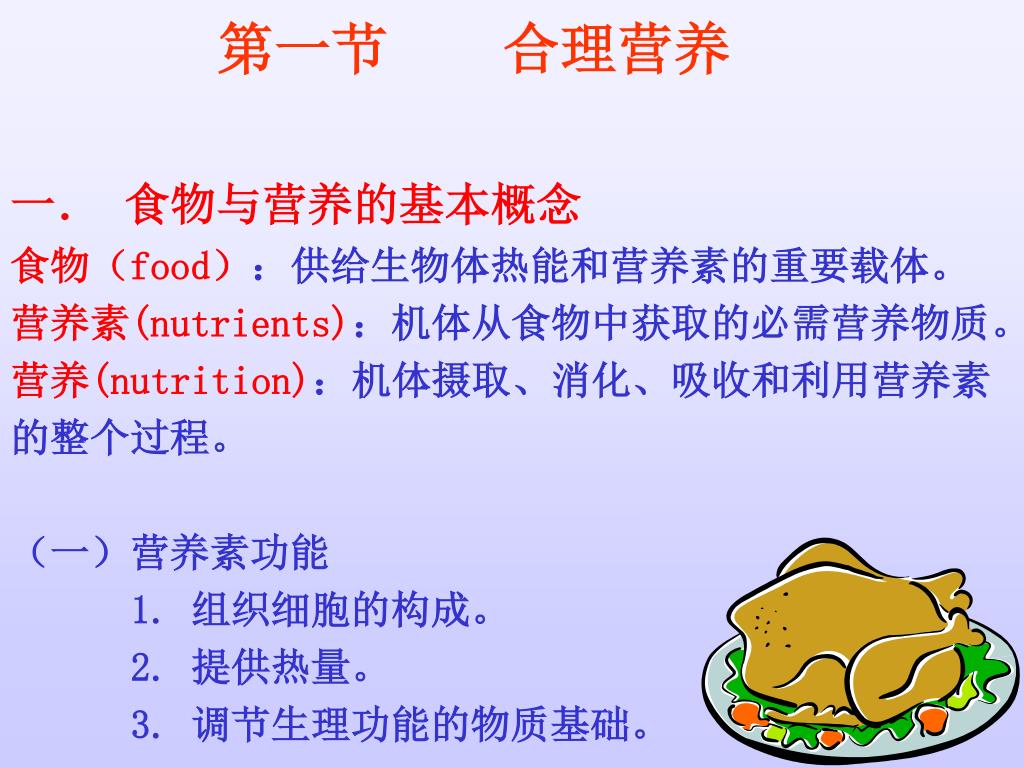 第一节　　合理营养

一.　食物与营养的基本概念
食物（food）：供给生物体热能和营养素的重要载体。
营养素(nutrients)：机体从食物中获取的必需营养物质。
营养(nutrition)：机体摄取、消化、吸收和利用营养素的整个过程。

（一）营养素功能
1. 组织细胞的构成。
2. 提供热量。
3. 调节生理功能的物质基础。